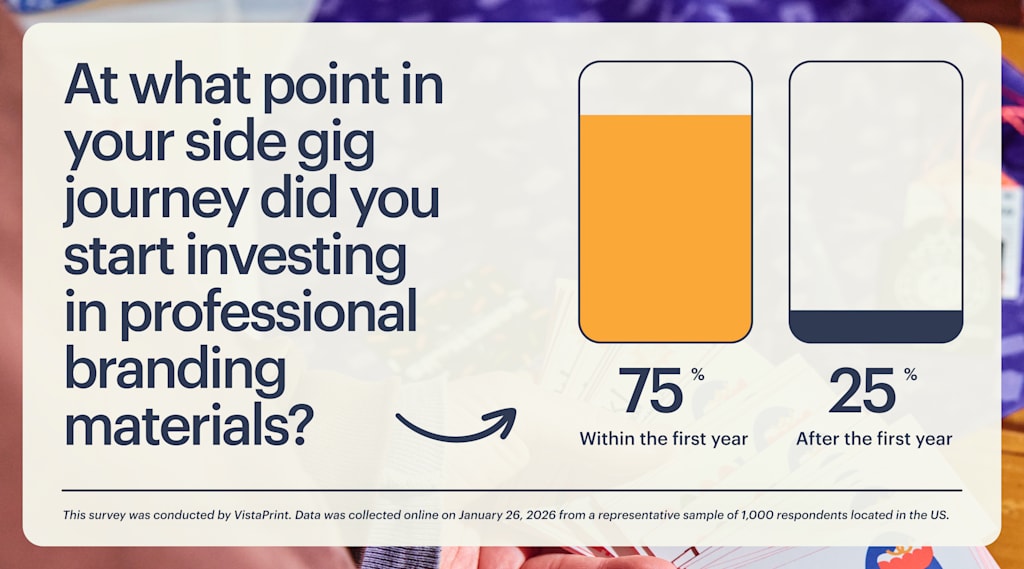 At what point in your side gig journey did you start investing in professional branding materials?

75 %
Within the first year

25 %
After the first year

This survey was conducted by VistaPrint. Data was collected online on January 26, 2026 from a representative sample of 1,000 respondents located in the US.